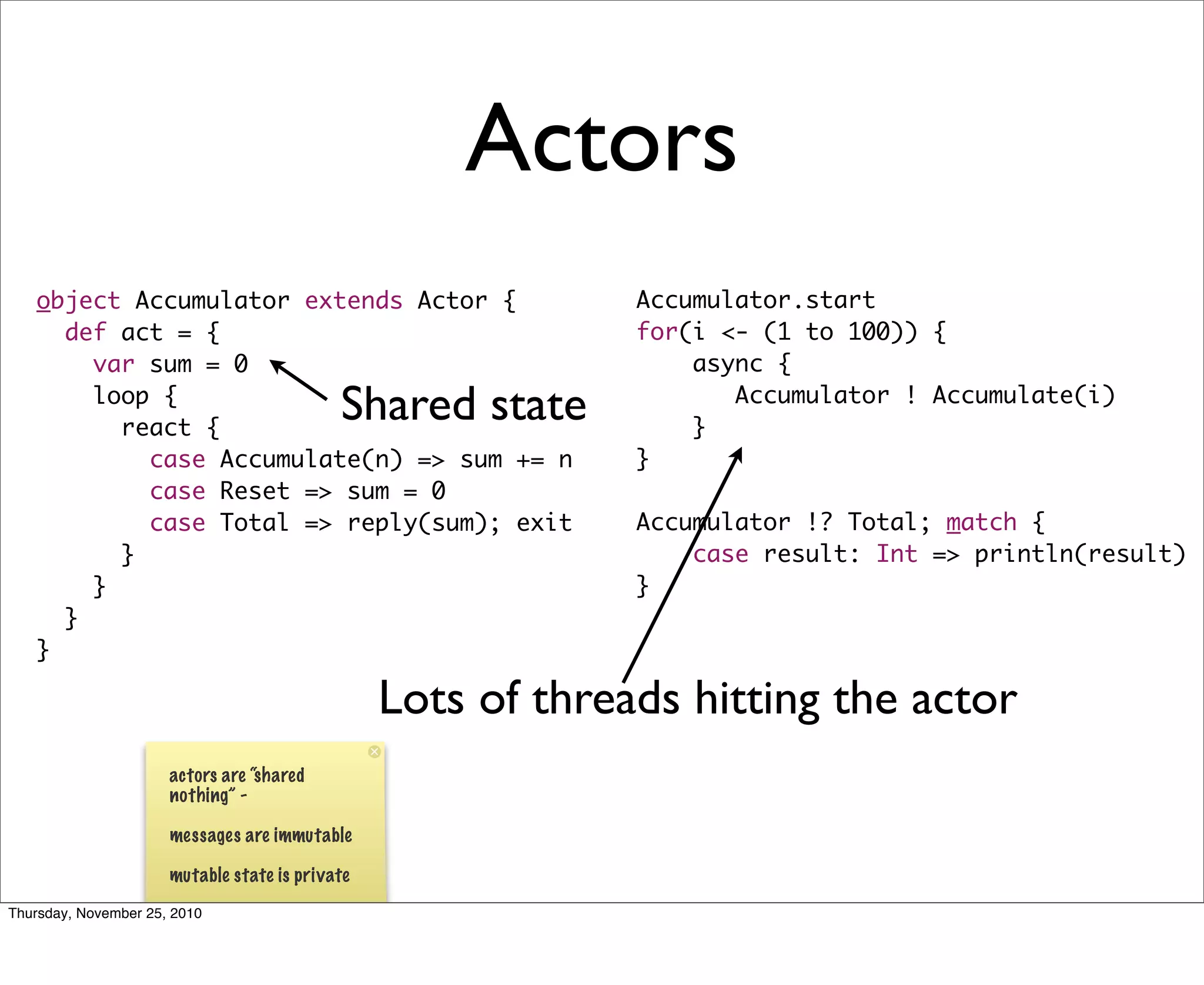 Actors

object Accumulator extends Actor {
  def act = {
    var sum = 0
    loop {
      react {
        case Accumulate(n) => sum += n
        case Reset => sum = 0
        case Total => reply(sum); exit
      }
    }
  }
}

Shared state

Accumulator.start
for(i <- (1 to 100)) {
    async {
        Accumulator ! Accumulate(i)
    }
}

Accumulator !? Total; match {
    case result: Int => println(result)
}

Lots of threads hitting the actor

actors are "shared nothing" -

messages are immutable

mutable state is private

Thursday, November 25, 2010